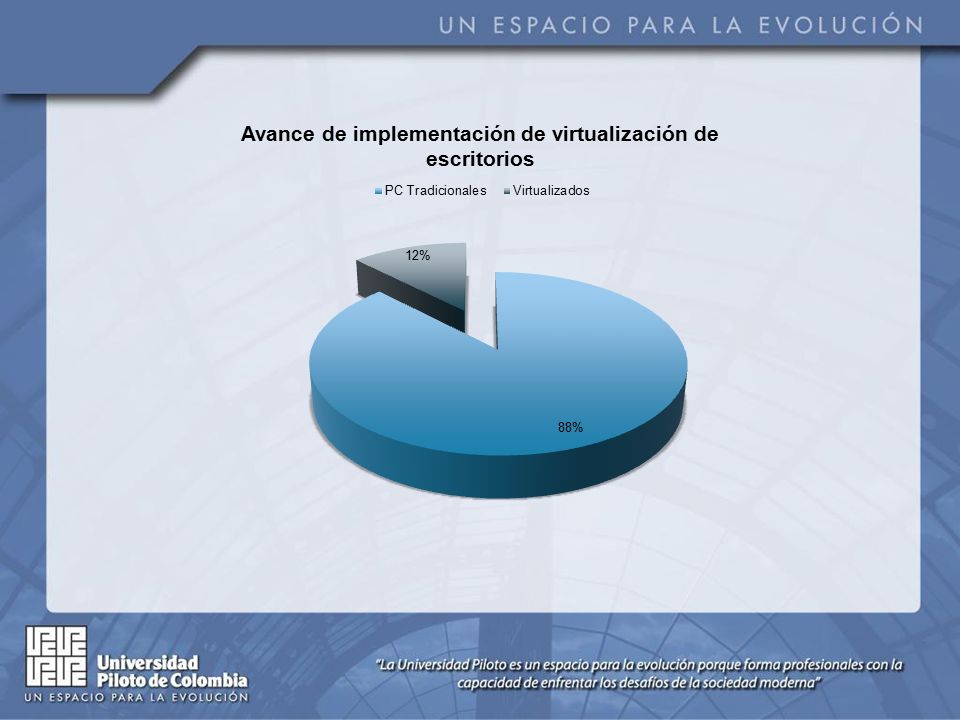 UN ESPACIO PARA LA EVOLUCIÓN

Avance de implementación de virtualización de escritorios

PC Tradicionales Virtualizados

12%

88%

Universidad Piloto de Colombia
UN ESPACIO PARA LA EVOLUCIÓN

"La Universidad Piloto es un espacio para la evolución porque forma profesionales con la capacidad de enfrentar los desafíos de la sociedad moderna"